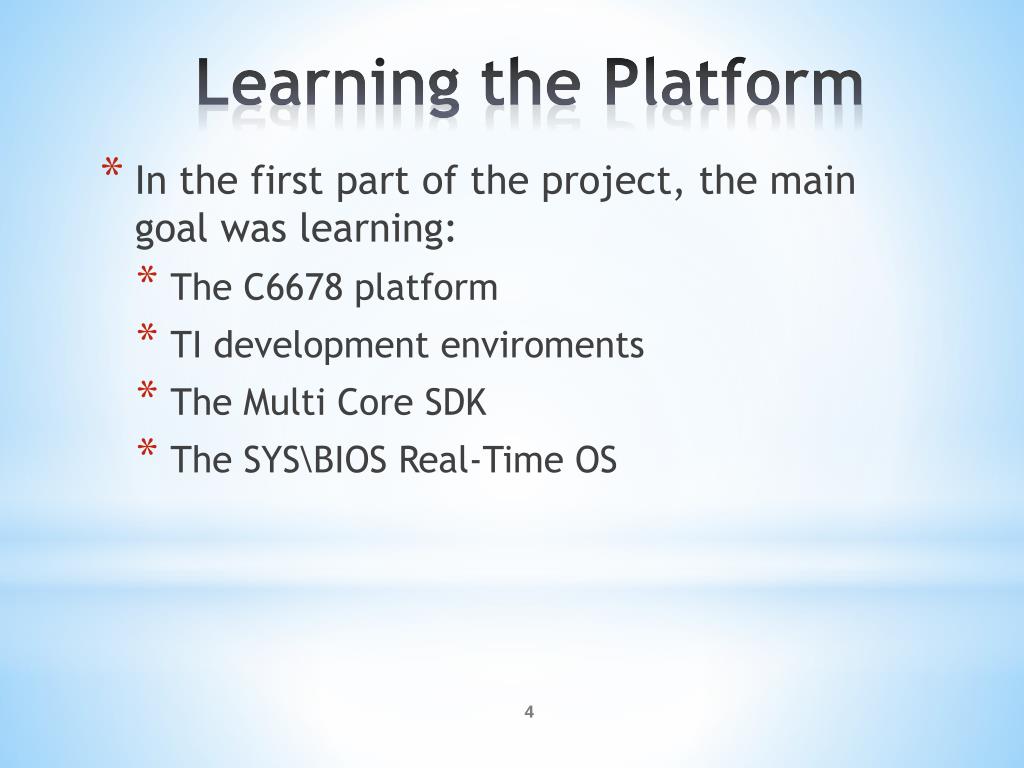 Learning the Platform

* In the first part of the project, the main goal was learning:
  * The C6678 platform
  * TI development enviroments
  * The Multi Core SDK
  * The SYS\BIOS Real-Time OS

4